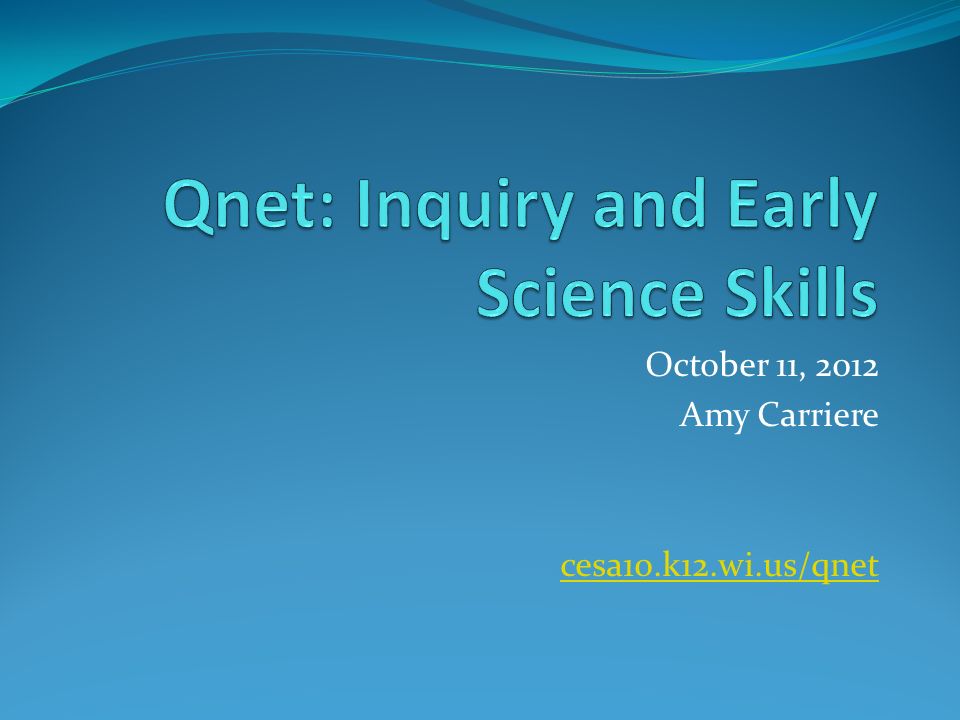 Qnet: Inquiry and Early Science Skills

October 11, 2012
Amy Carriere

cesa10.k12.wi.us/qnet